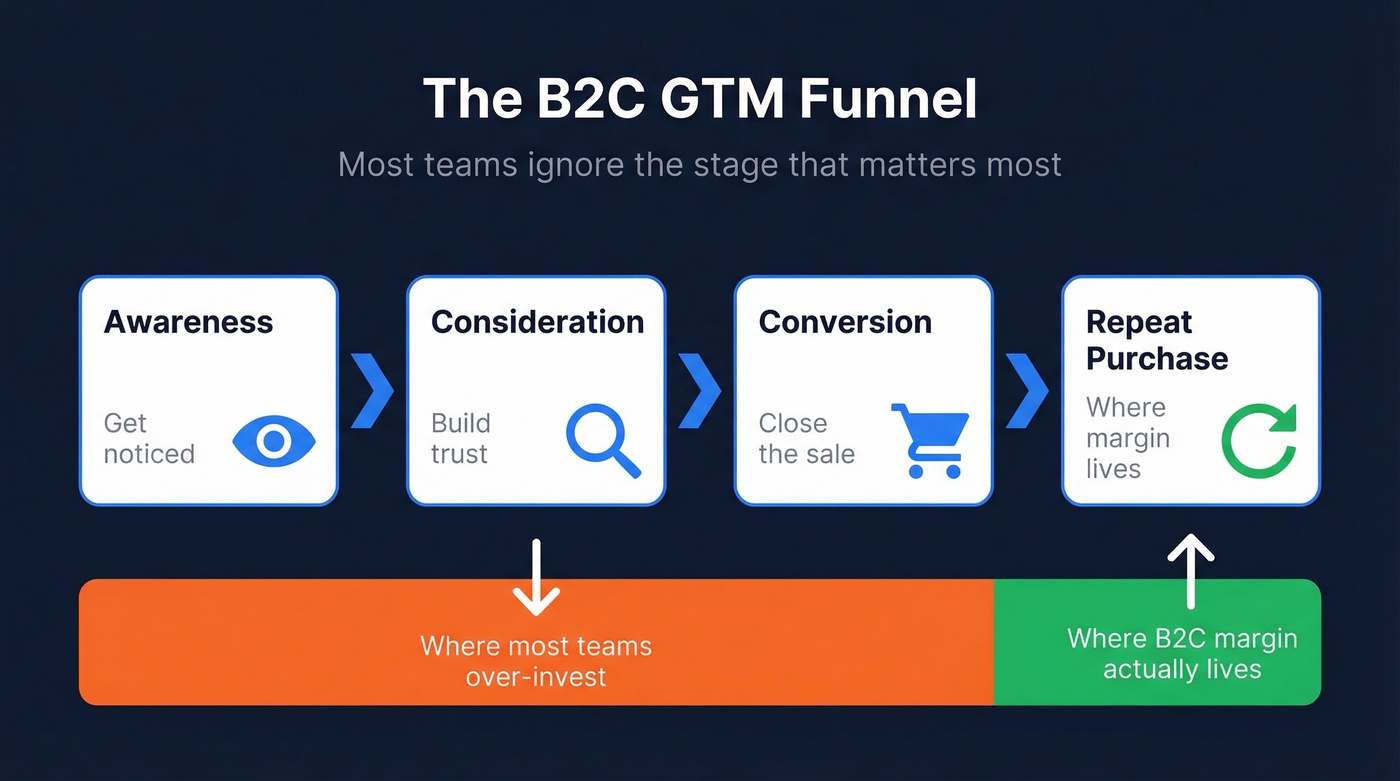 The B2C GTM Funnel

Most teams ignore the stage that matters most

Awareness

Get noticed

Consideration

Build trust

Conversion

Close the sale

Repeat Purchase

Where margin lives

Where most teams over-invest

Where B2C margin actually lives